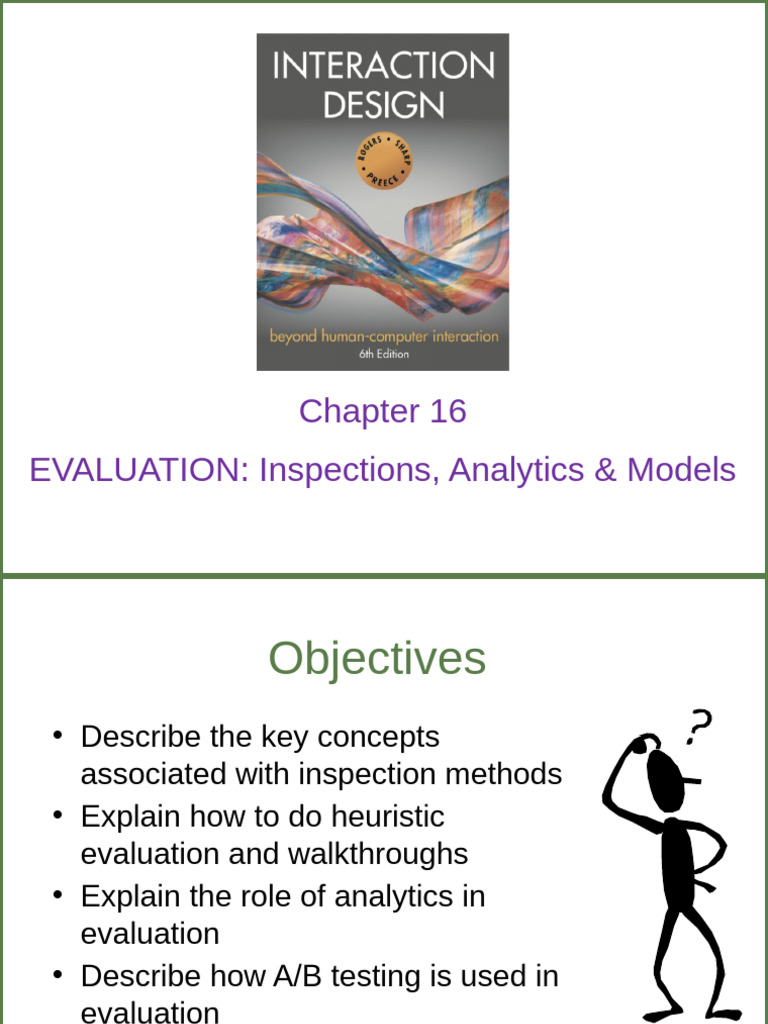 INTERACTION DESIGN

ROGERS • SHARP • PREECE

beyond human-computer interaction
6th Edition

Chapter 16

EVALUATION: Inspections, Analytics & Models

Objectives

• Describe the key concepts associated with inspection methods
• Explain how to do heuristic evaluation and walkthroughs
• Explain the role of analytics in evaluation
• Describe how A/B testing is used in evaluation

?